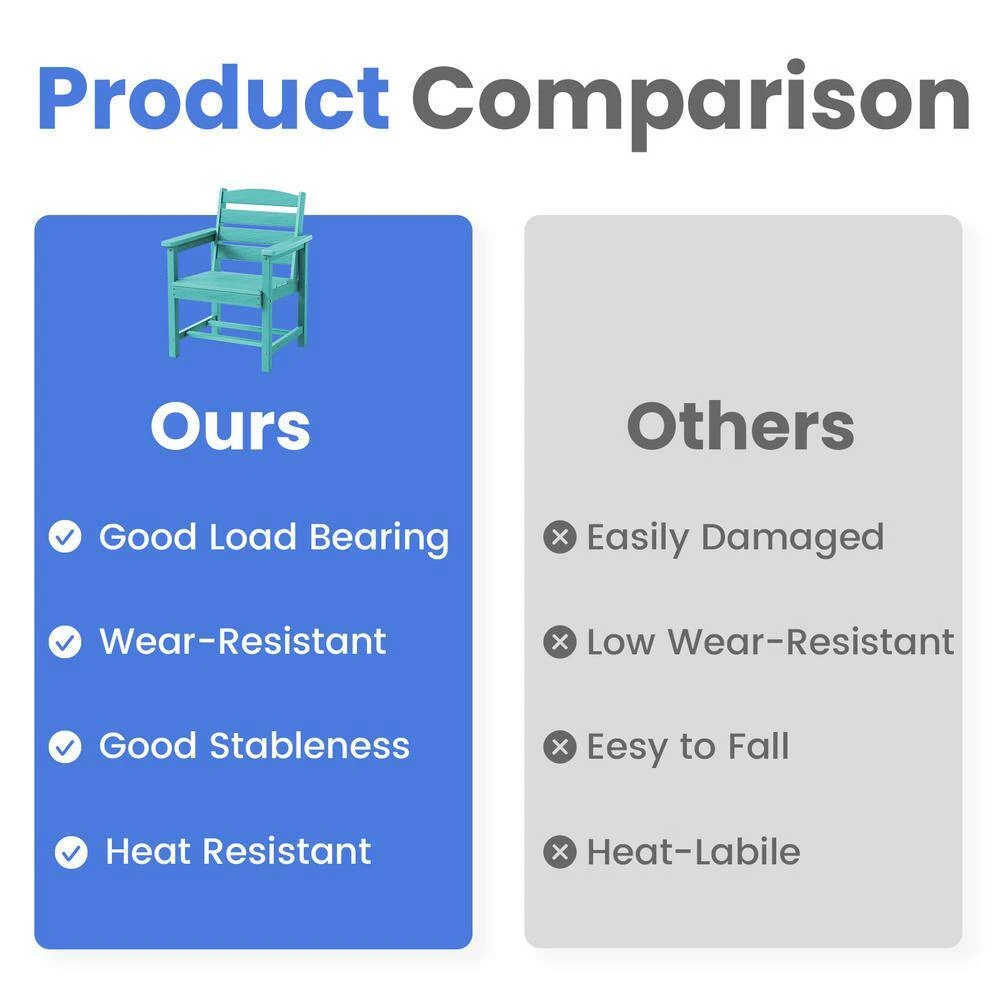 Product Comparison

Ours

Good Load Bearing

Wear-Resistant

Good Stableness

Heat Resistant

Others

Easily Damaged

Low Wear-Resistant

Eesy to Fall

Heat-Labile